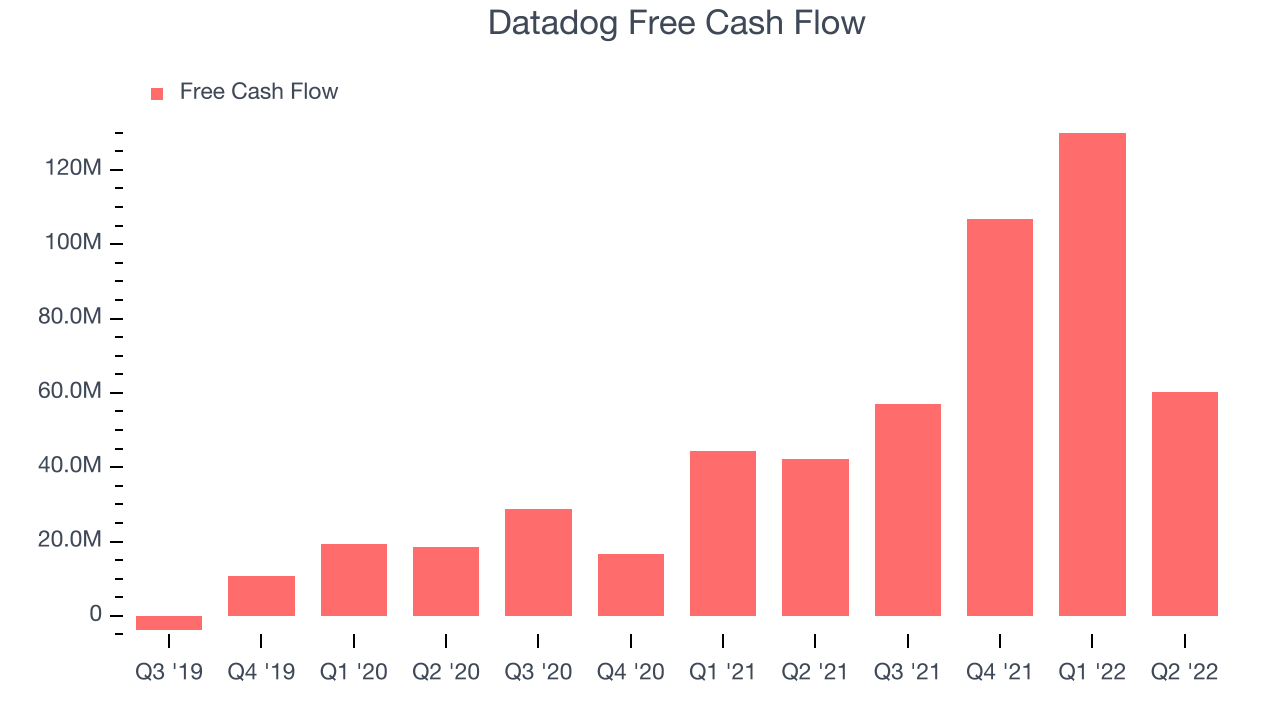 Datadog Free Cash Flow

Free Cash Flow

120M
100M
80.0M
60.0M
40.0M
20.0M
0

Q3 '19
Q4 '19
Q1 '20
Q2 '20
Q3 '20
Q4 '20
Q1 '21
Q2 '21
Q3 '21
Q4 '21
Q1 '22
Q2 '22